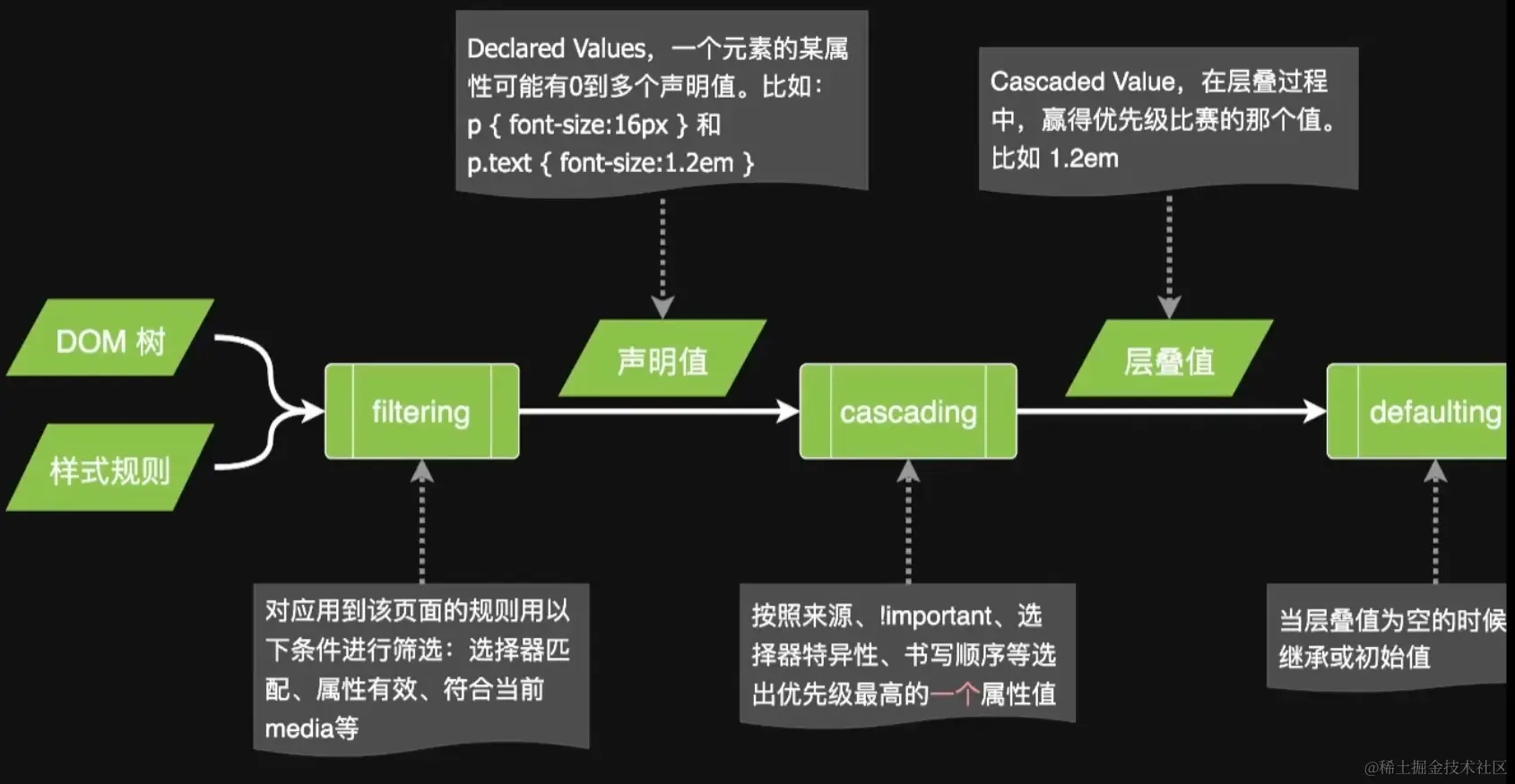 Declared Values，一个元素的某属性可能有0到多个声明值。比如：
p { font-size:16px } 和
p.text { font-size:1.2em }

Cascaded Value，在层叠过程中，赢得优先级比赛的那个值。比如 1.2em

DOM 树

样式规则

filtering

声明值

cascading

层叠值

defaulting

对应用到该页面的规则用以下条件进行筛选：选择器匹配、属性有效、符合当前media等

按照来源、!important、选择器特异性、书写顺序等选出优先级最高的一个属性值

当层叠值为空的时候继承或初始值

@稀土掘金技术社区